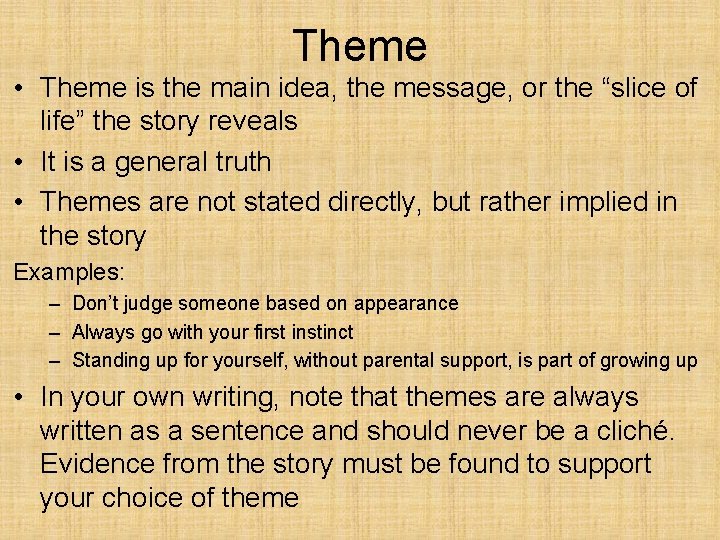 Theme

• Theme is the main idea, the message, or the “slice of life” the story reveals
• It is a general truth
• Themes are not stated directly, but rather implied in the story

Examples:
– Don’t judge someone based on appearance
– Always go with your first instinct
– Standing up for yourself, without parental support, is part of growing up

• In your own writing, note that themes are always written as a sentence and should never be a cliché. Evidence from the story must be found to support your choice of theme